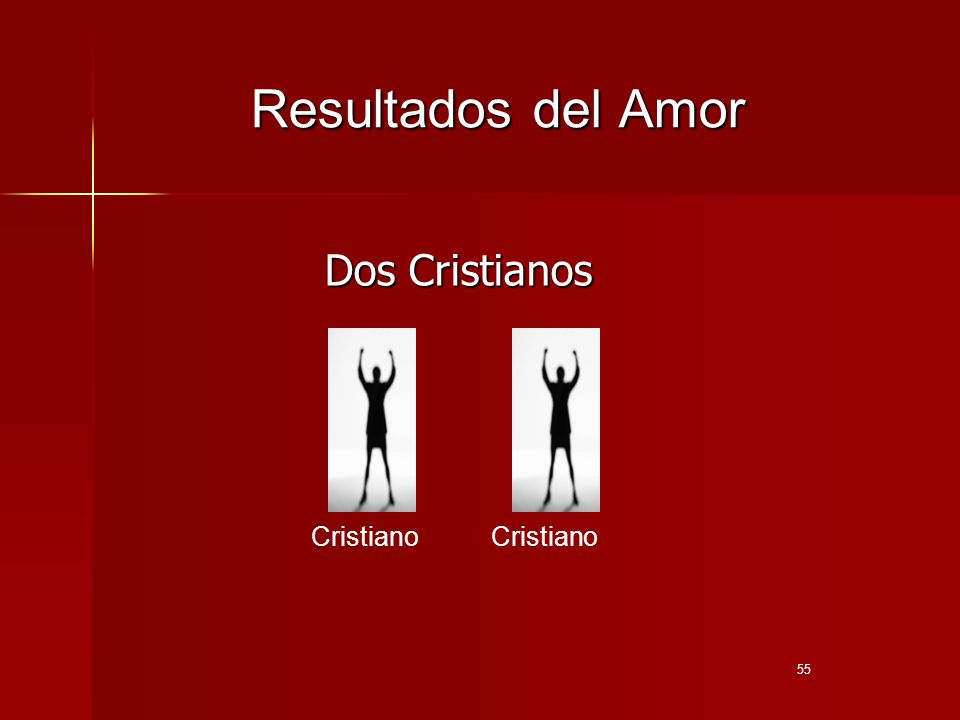 Resultados del Amor

Dos Cristianos

Cristiano Cristiano

55